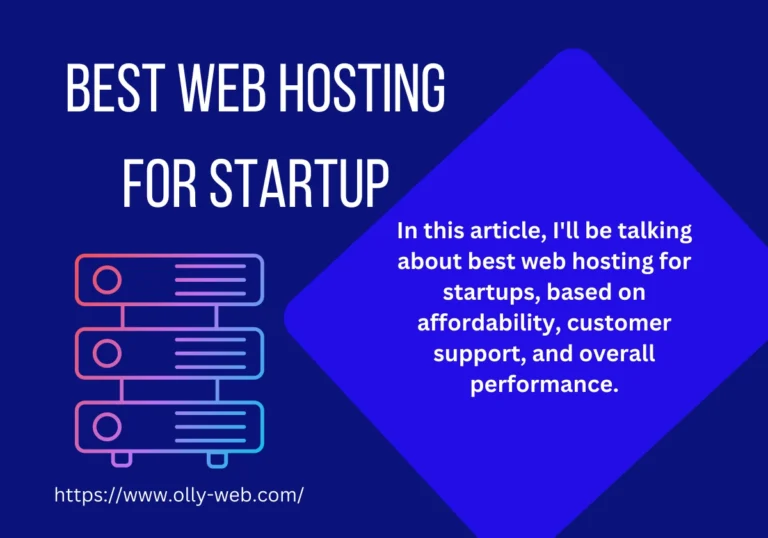 BEST WEB HOSTING FOR STARTUP

In this article, I'll be talking about best web hosting for startups, based on affordability, customer support, and overall performance.

https://www.olly-web.com/